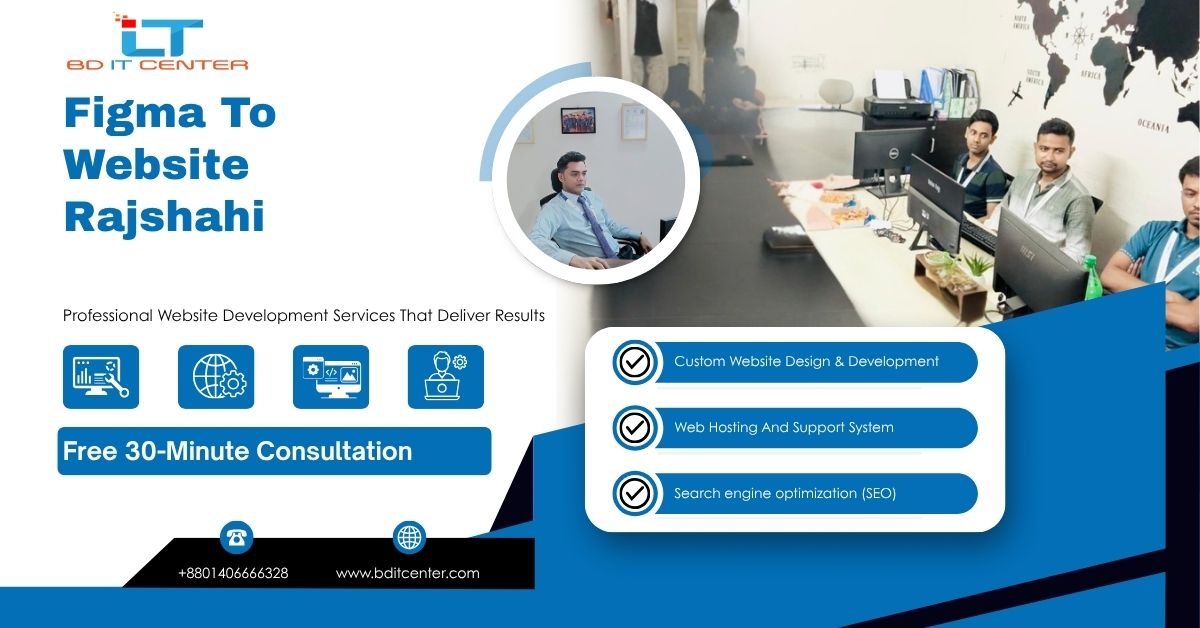 BD IT CENTER

Figma To Website Rajshahi

Professional Website Development Services That Deliver Results

Free 30-Minute Consultation

+8801406666328

www.bditcenter.com

Custom Website Design & Development

Web Hosting And Support System

Search engine optimization (SEO)

NORTH AMERICA

SOUTH AMERICA

AFRICA

OCEANIA